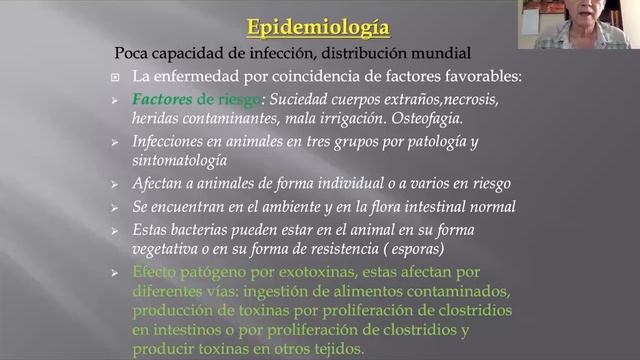 Epidemiología

Poca capacidad de infección, distribución mundial

La enfermedad por coincidencia de factores favorables:

Factores de riesgo: Suciedad cuerpos extraños,necrosis, heridas contaminantes, mala irrigación. Osteofagia.

Infecciones en animales en tres grupos por patología y sintomatología

Afectan a animales de forma individual o a varios en riesgo

Se encuentran en el ambiente y en la flora intestinal normal

Estas bacterias pueden estar en el animal en su forma vegetativa o en su forma de resistencia ( esporas)

Efecto patógeno por exotoxinas, estas afectan por diferentes vías: ingestión de alimentos contaminados, producción de toxinas por proliferación de clostridios en intestinos o por proliferación de clostridios y producir toxinas en otros tejidos.